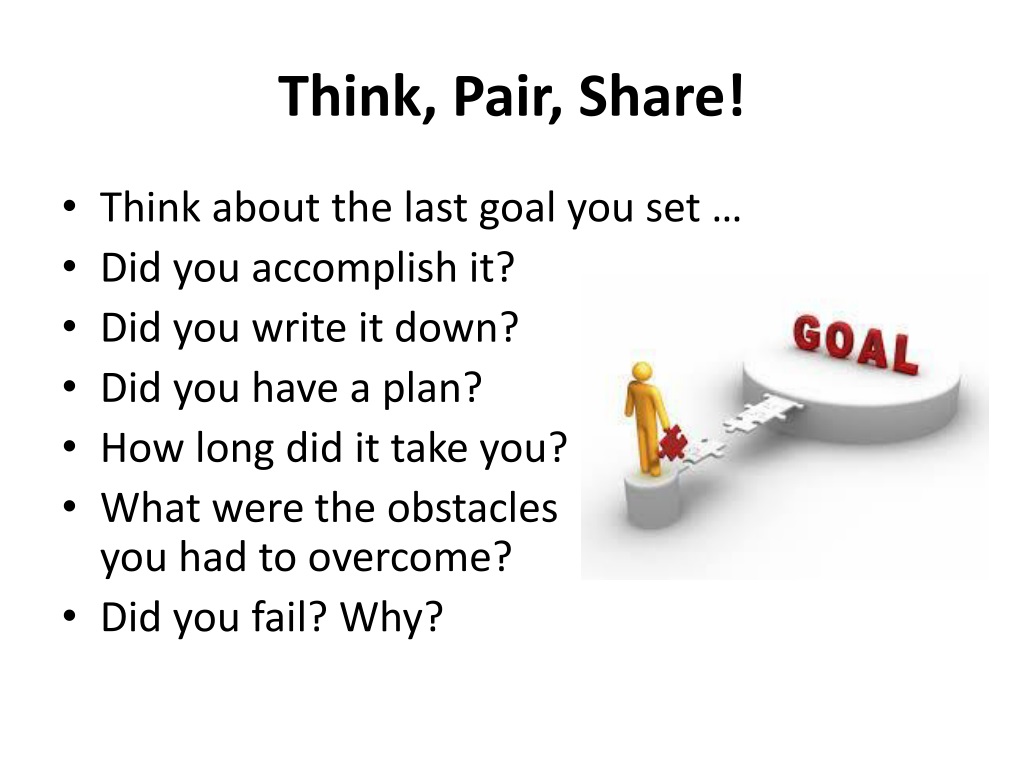 Think, Pair, Share!

• Think about the last goal you set …
• Did you accomplish it?
• Did you write it down?
• Did you have a plan?
• How long did it take you?
• What were the obstacles you had to overcome?
• Did you fail? Why?

GOAL